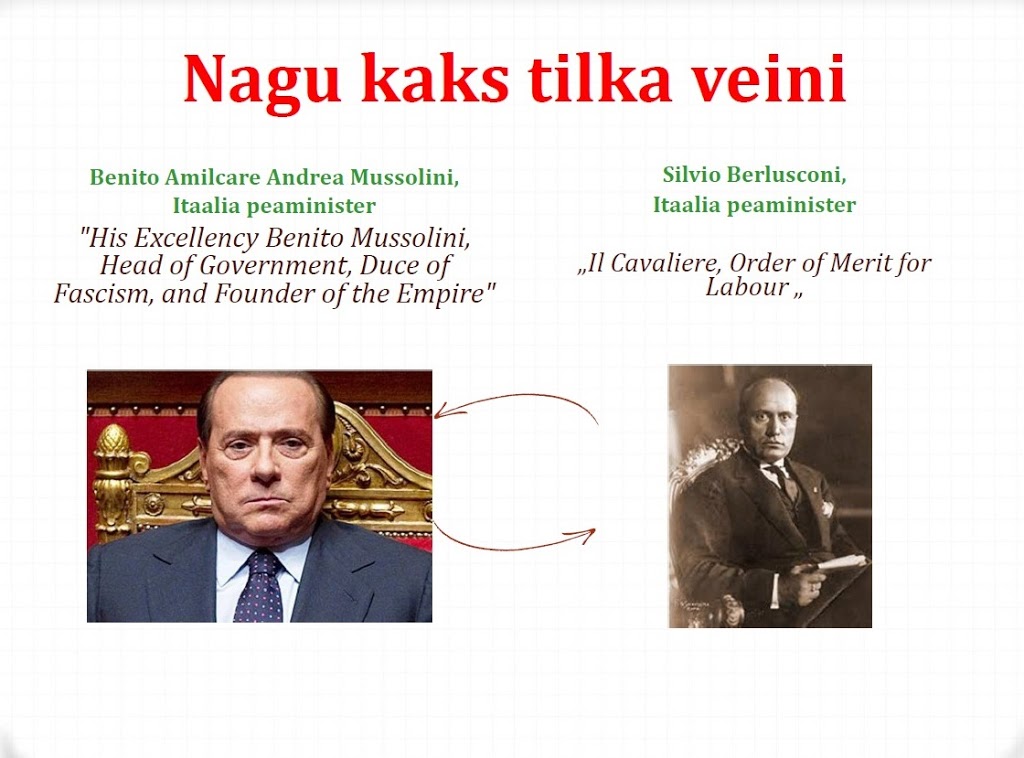 Nagu kaks tilka veini

Benito Amilcare Andrea Mussolini,
Itaalia peaminister
"His Excellency Benito Mussolini, Head of Government, Duce of Fascism, and Founder of the Empire"

Silvio Berlusconi,
Itaalia peaminister

„Il Cavaliere, Order of Merit for Labour „